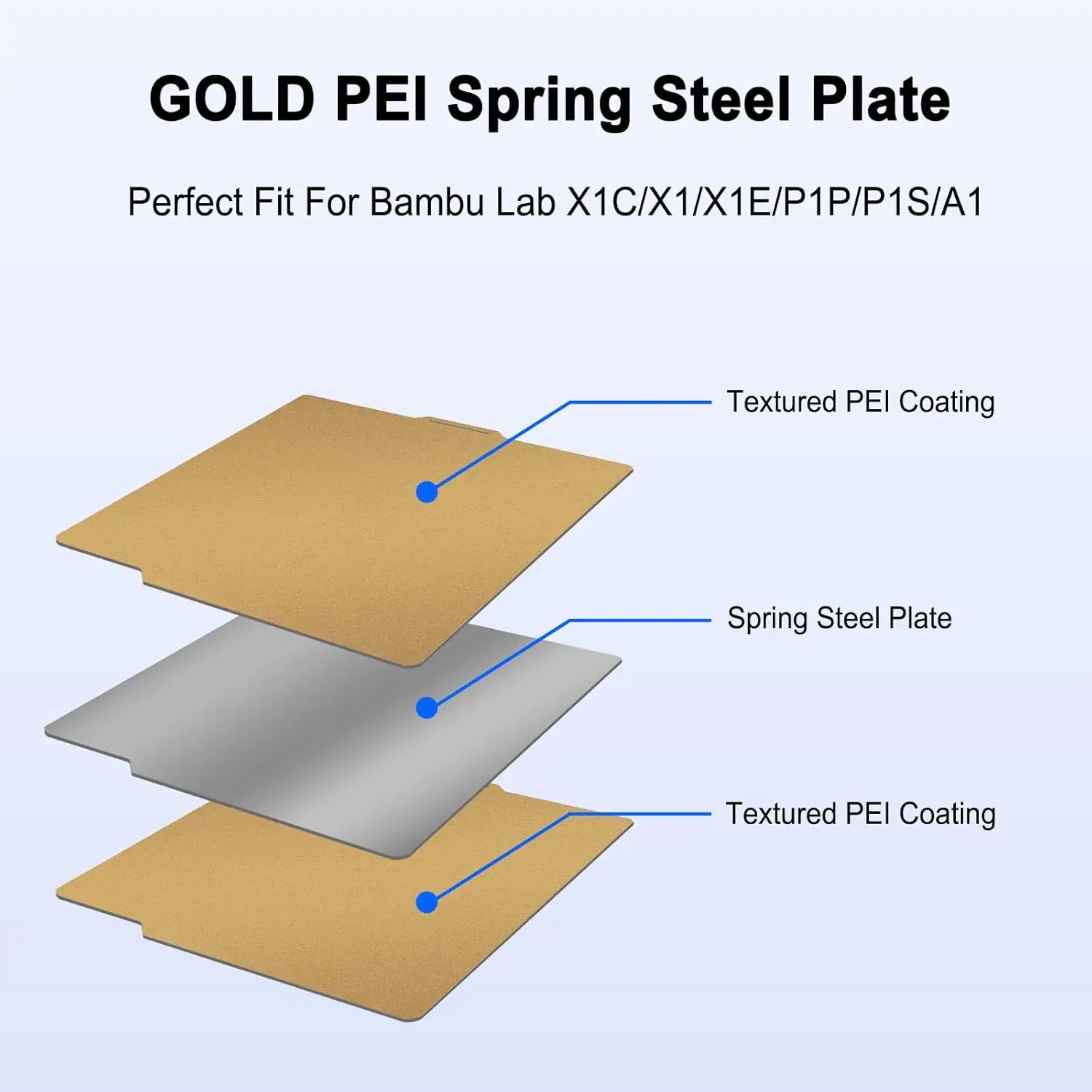 GOLD PEI Spring Steel Plate

Perfect Fit For Bambu Lab X1C/X1/X1E/P1P/P1S/A1

Textured PEI Coating

Spring Steel Plate

Textured PEI Coating